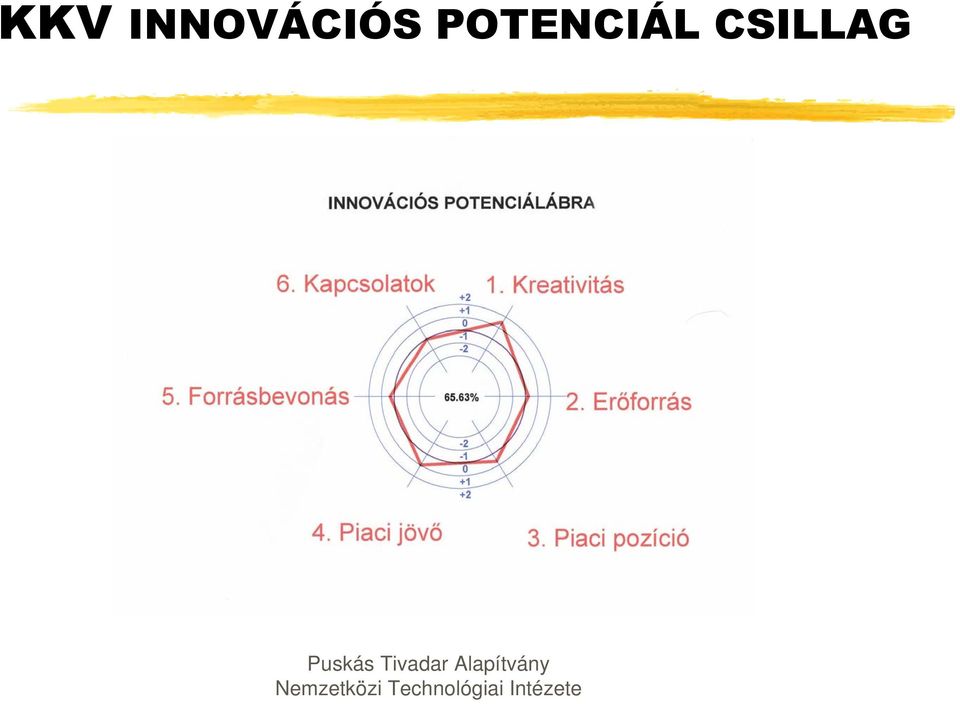 KKV INNOVÁCIÓS POTENCIÁL CSILLAG

INNOVÁCIÓS POTENCIÁLÁBRA

6. Kapcsolatok

1. Kreativitás

+2
+1
0
-1
-2

5. Forrásbevonás

65.63%

2. Erőforrás

-2
-1
0
+1
+2

4. Piaci jövő

3. Piaci pozíció

Puskás Tivadar Alapítvány
Nemzetközi Technológiai Intézete